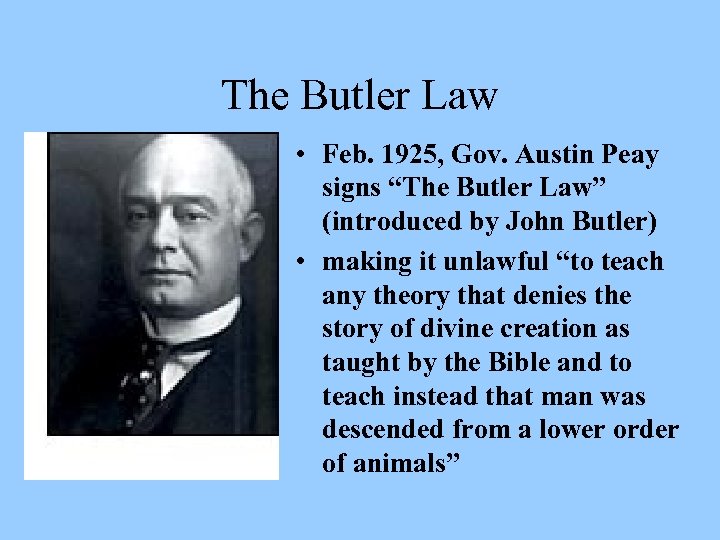 The Butler Law

• Feb. 1925, Gov. Austin Peay signs “The Butler Law” (introduced by John Butler)

• making it unlawful “to teach any theory that denies the story of divine creation as taught by the Bible and to teach instead that man was descended from a lower order of animals”